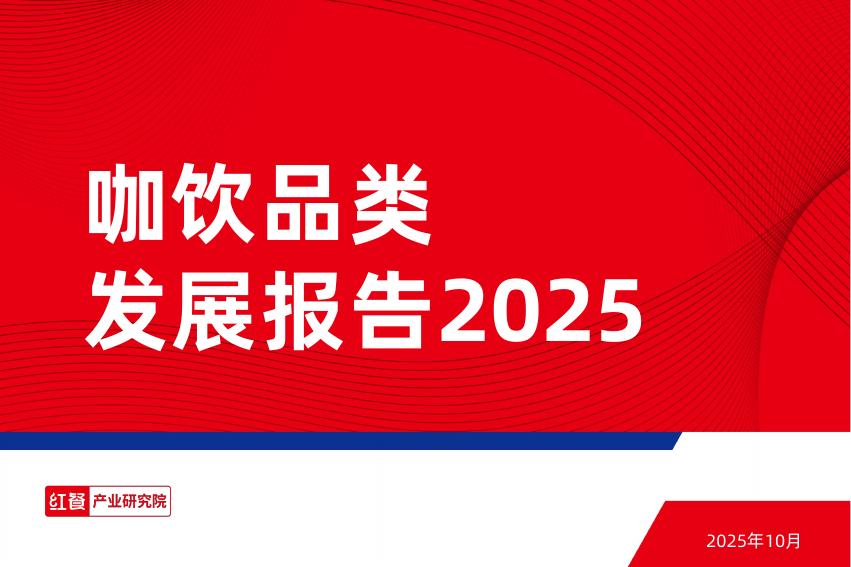 咖饮品类
发展报告2025

红餐 产业研究院

2025年10月